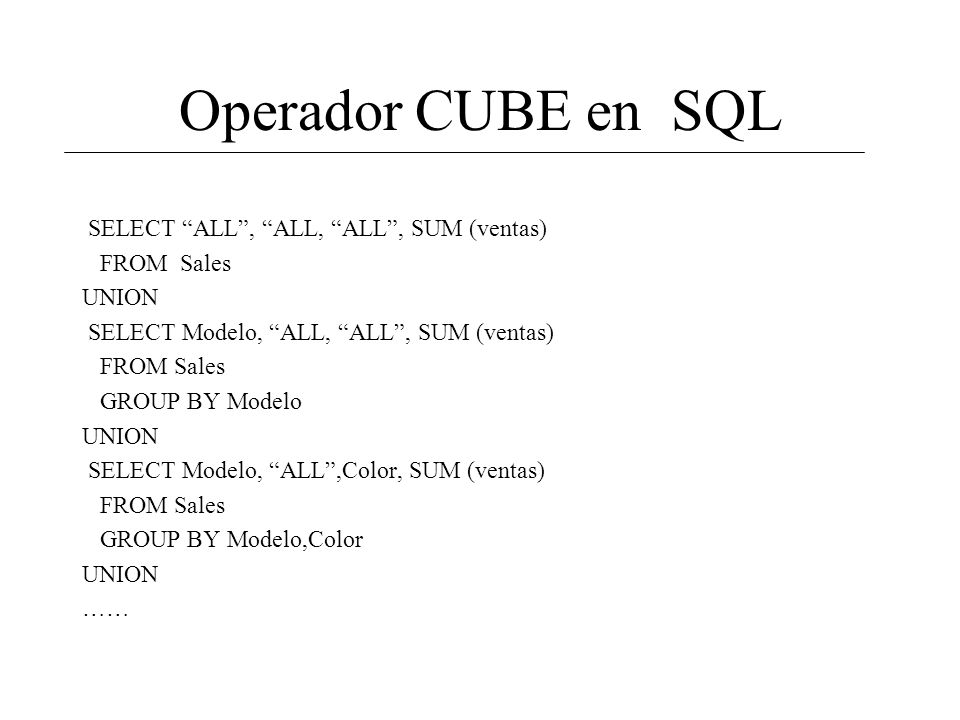 Operador CUBE en SQL

SELECT “ALL”, “ALL, “ALL”, SUM (ventas)
FROM Sales
UNION
SELECT Modelo, “ALL, “ALL”, SUM (ventas)
FROM Sales
GROUP BY Modelo
UNION
SELECT Modelo, “ALL”,Color, SUM (ventas)
FROM Sales
GROUP BY Modelo,Color
UNION
……